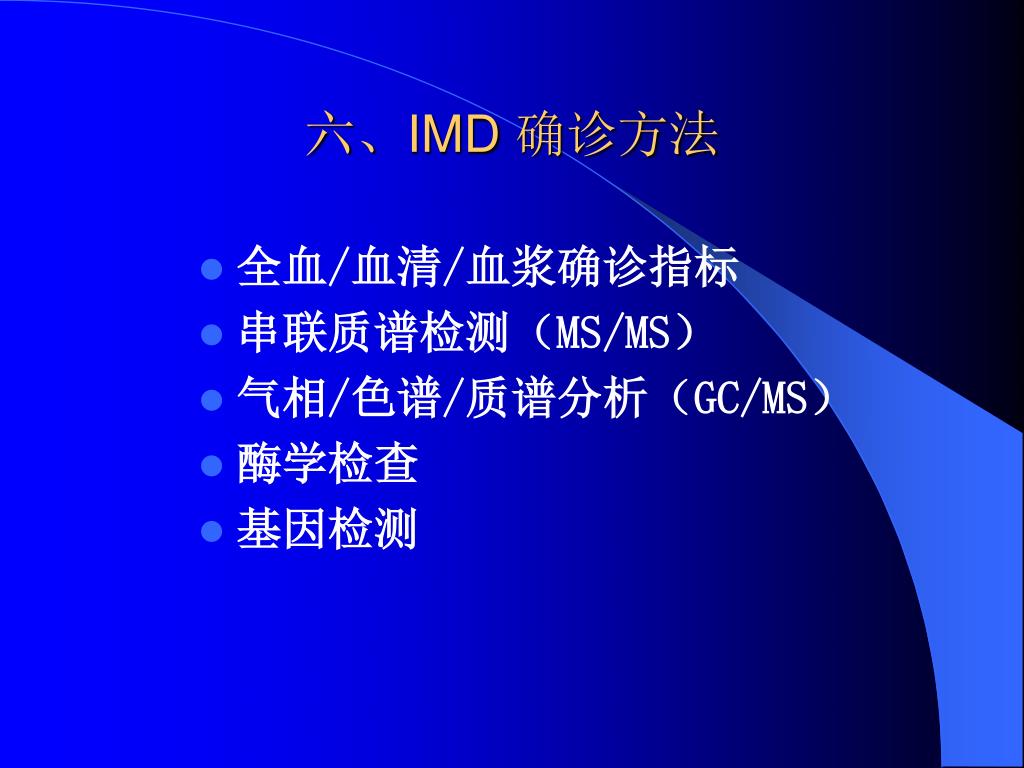 六、IMD 确诊方法

- 全血/血清/血浆确诊指标
- 串联质谱检测（MS/MS）
- 气相/色谱/质谱分析（GC/MS）
- 酶学检查
- 基因检测